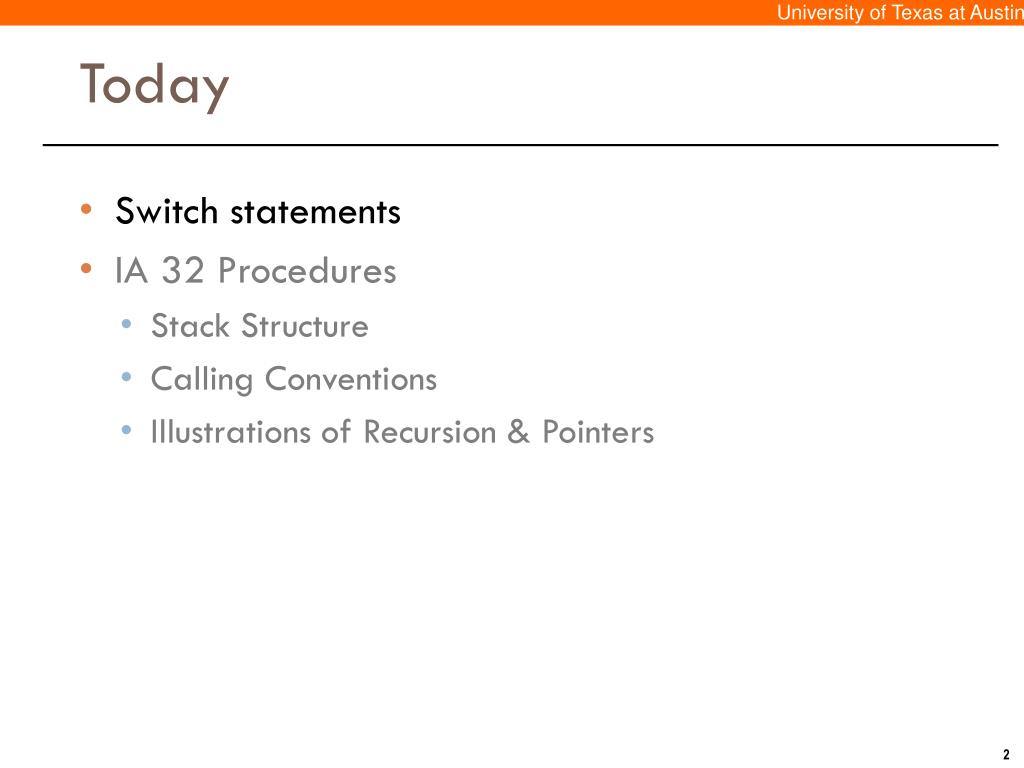 University of Texas at Austin

Today

• Switch statements
• IA 32 Procedures
  • Stack Structure
  • Calling Conventions
  • Illustrations of Recursion & Pointers

2